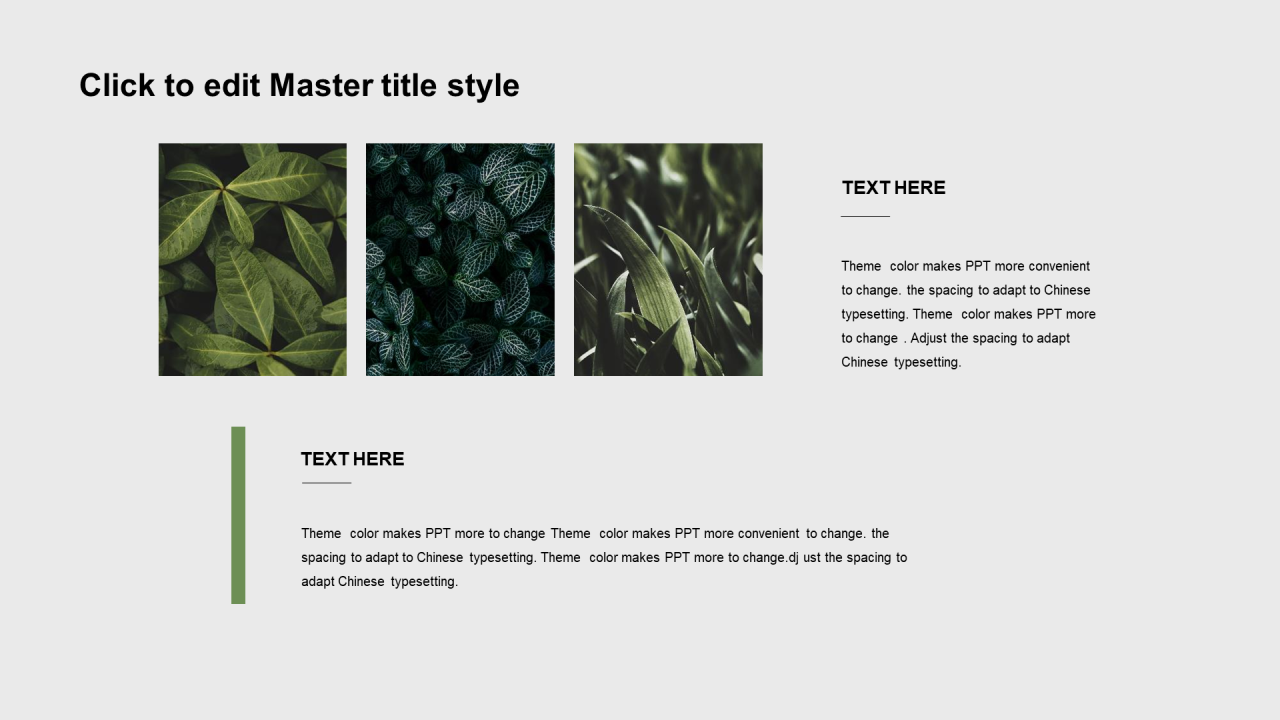 Click to edit Master title style

TEXT HERE

Theme color makes PPT more convenient to change. the spacing to adapt to Chinese typesetting. Theme color makes PPT more to change . Adjust the spacing to adapt Chinese typesetting.

TEXT HERE

Theme color makes PPT more to change Theme color makes PPT more convenient to change. the spacing to adapt to Chinese typesetting. Theme color makes PPT more to change.dj ust the spacing to adapt Chinese typesetting.